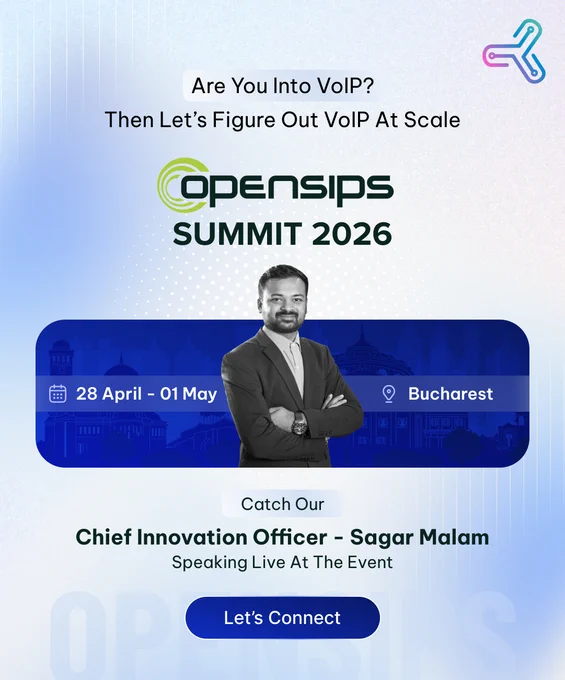 Are You Into VoIP?
Then Let's Figure Out VoIP At Scale

opensips
SUMMIT 2026

28 April - 01 May

Bucharest

Catch Our
Chief Innovation Officer - Sagar Malam
Speaking Live At The Event

Let's Connect

OPENSIPS